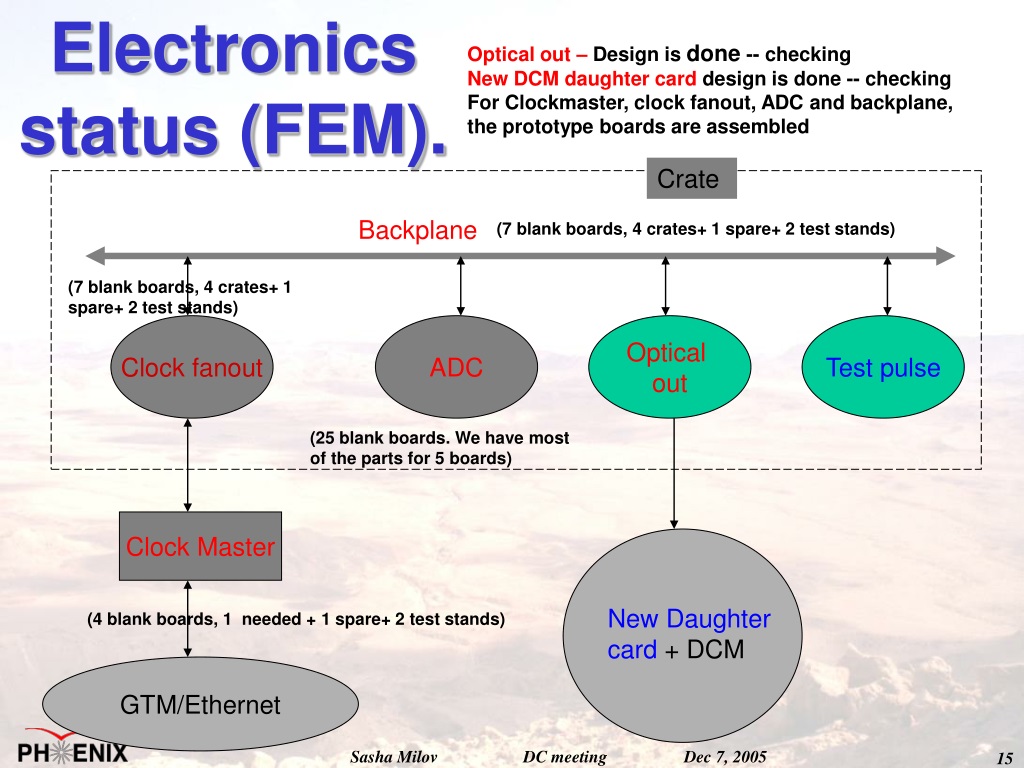 Electronics status (FEM).

Optical out – Design is done -- checking
New DCM daughter card design is done -- checking
For Clockmaster, clock fanout, ADC and backplane, the prototype boards are assembled

Crate

Backplane (7 blank boards, 4 crates+ 1 spare+ 2 test stands)

(7 blank boards, 4 crates+ 1 spare+ 2 test stands)

Clock fanout

ADC

Optical out

Test pulse

(25 blank boards. We have most of the parts for 5 boards)

Clock Master

(4 blank boards, 1 needed + 1 spare+ 2 test stands)

New Daughter card + DCM

GTM/Ethernet

PHENIX

Sasha Milov

DC meeting

Dec 7, 2005

15